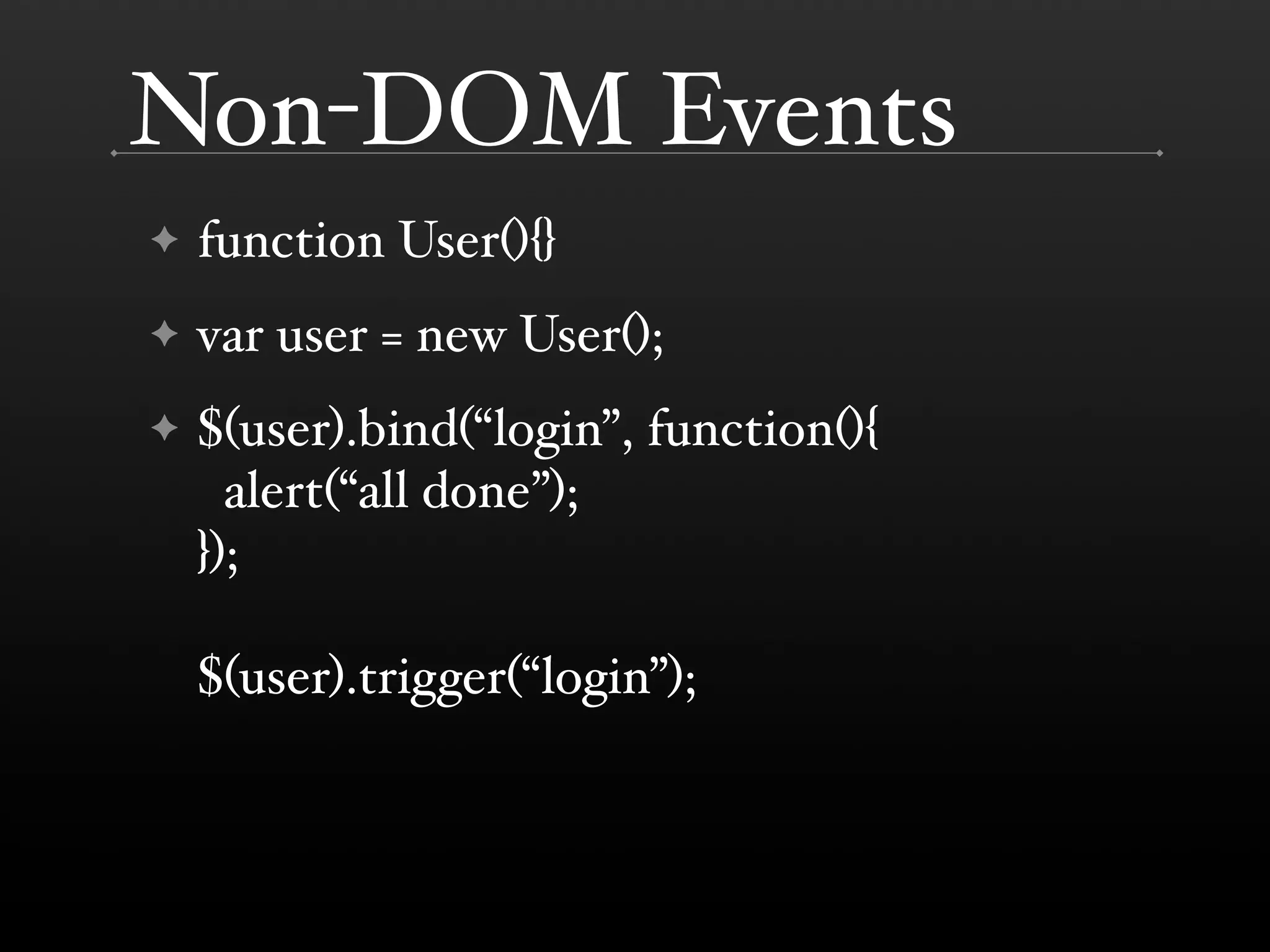 Non-DOM Events

✦ function User(){}

✦ var user = new User();

✦ $(user).bind(“login”, function(){
  alert(“all done”);
});

$(user).trigger(“login”);